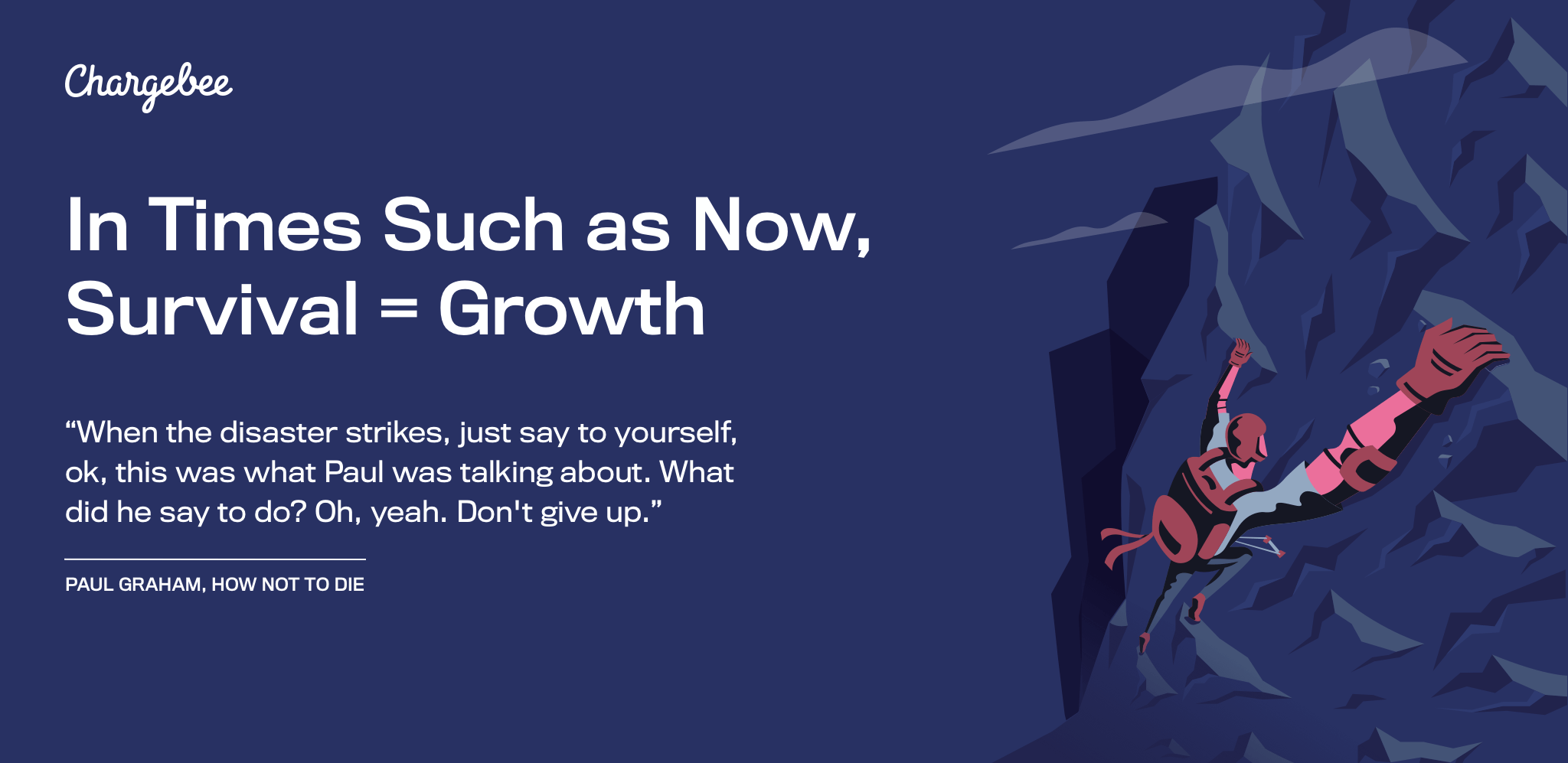 Chargebee

In Times Such as Now, Survival = Growth

“When the disaster strikes, just say to yourself, ok, this was what Paul was talking about. What did he say to do? Oh, yeah. Don't give up.”

PAUL GRAHAM, HOW NOT TO DIE